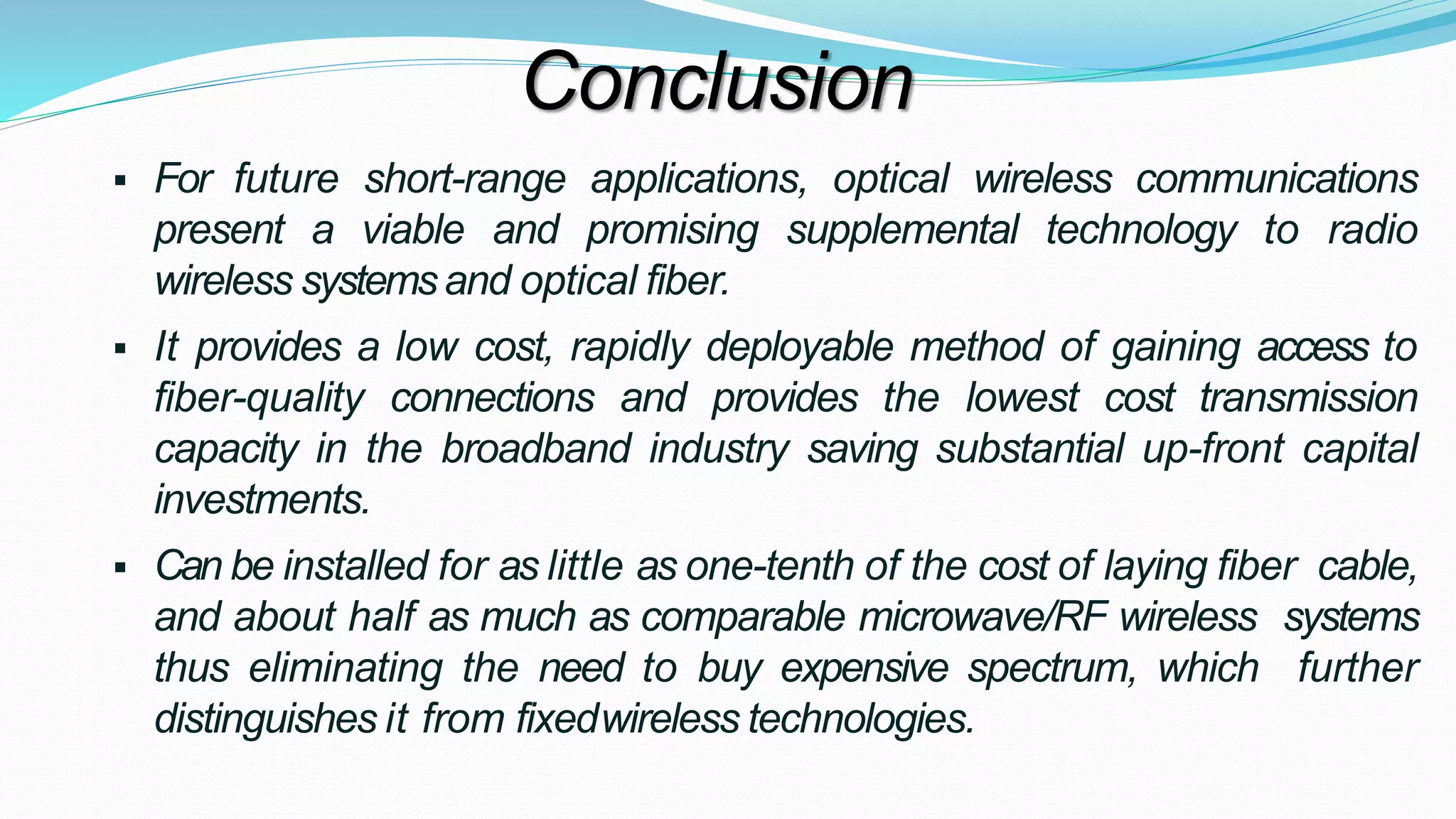 Conclusion

▪ For future short-range applications, optical wireless communications present a viable and promising supplemental technology to radio wireless systems and optical fiber.

▪ It provides a low cost, rapidly deployable method of gaining access to fiber-quality connections and provides the lowest cost transmission capacity in the broadband industry saving substantial up-front capital investments.

▪ Can be installed for as little as one-tenth of the cost of laying fiber cable, and about half as much as comparable microwave/RF wireless systems thus eliminating the need to buy expensive spectrum, which further distinguishes it from fixedwireless technologies.